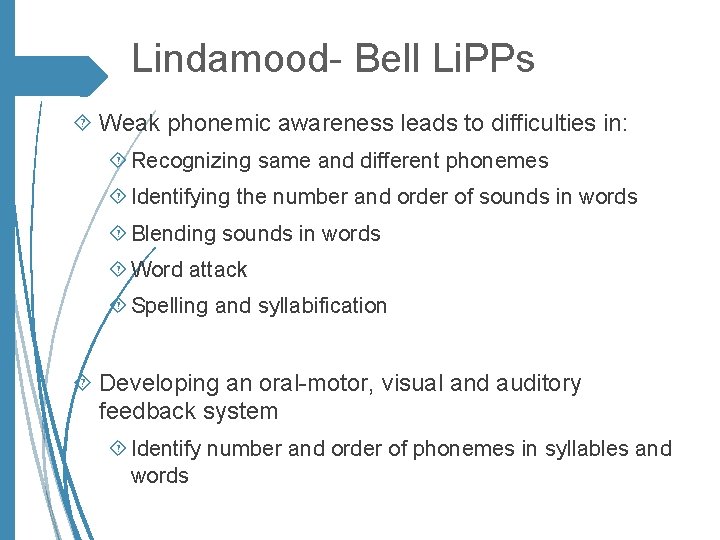 Lindamood- Bell LiPPs

Weak phonemic awareness leads to difficulties in:

Recognizing same and different phonemes

Identifying the number and order of sounds in words

Blending sounds in words

Word attack

Spelling and syllabification

Developing an oral-motor, visual and auditory feedback system

Identify number and order of phonemes in syllables and words